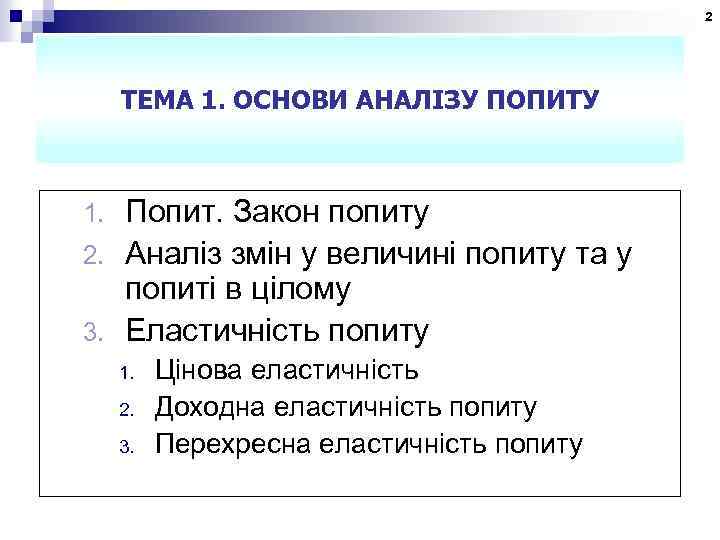 2

ТЕМА 1. ОСНОВИ АНАЛІЗУ ПОПИТУ

1. Попит. Закон попиту
2. Аналіз змін у величині попиту та у попиті в цілому
3. Еластичність попиту
   1. Цінова еластичність
   2. Доходна еластичність попиту
   3. Перехресна еластичність попиту